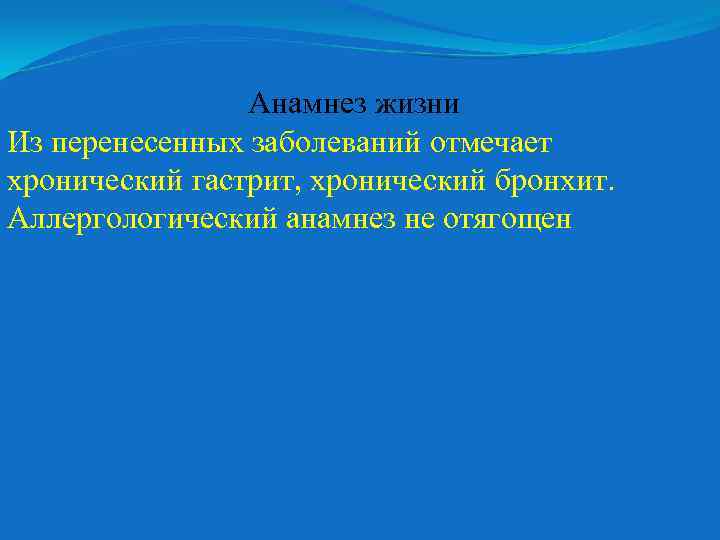 Анамнез жизни

Из перенесенных заболеваний отмечает хронический гастрит, хронический бронхит. Аллергологический анамнез не отягощен